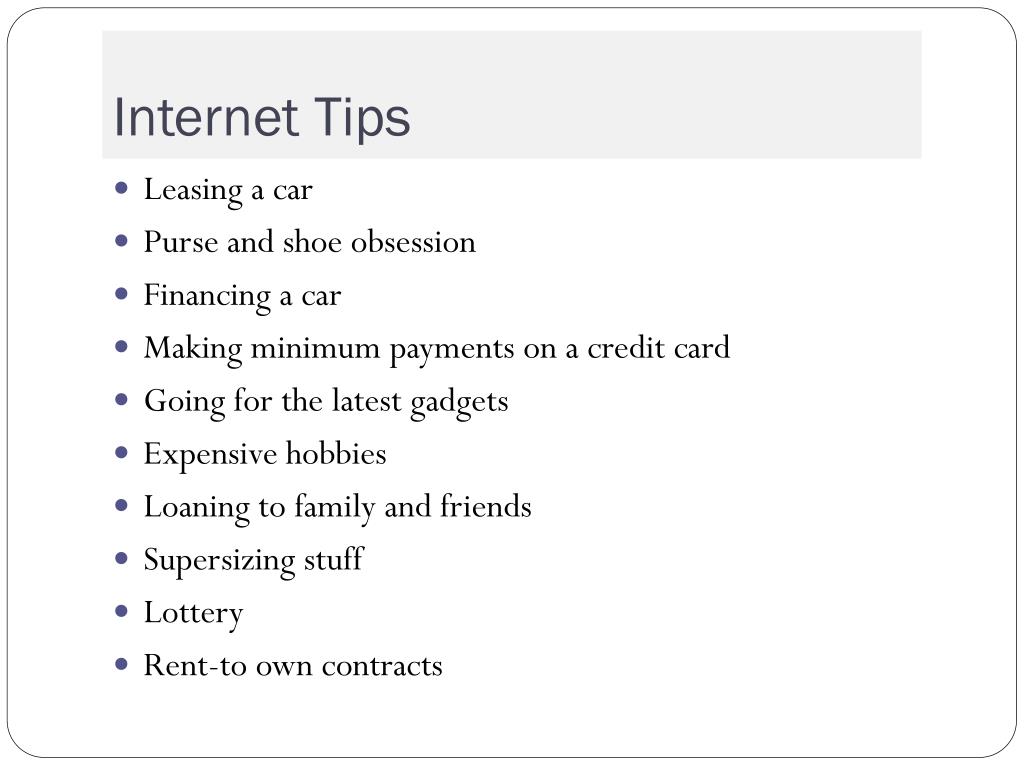 Internet Tips

- Leasing a car
- Purse and shoe obsession
- Financing a car
- Making minimum payments on a credit card
- Going for the latest gadgets
- Expensive hobbies
- Loaning to family and friends
- Supersizing stuff
- Lottery
- Rent-to own contracts